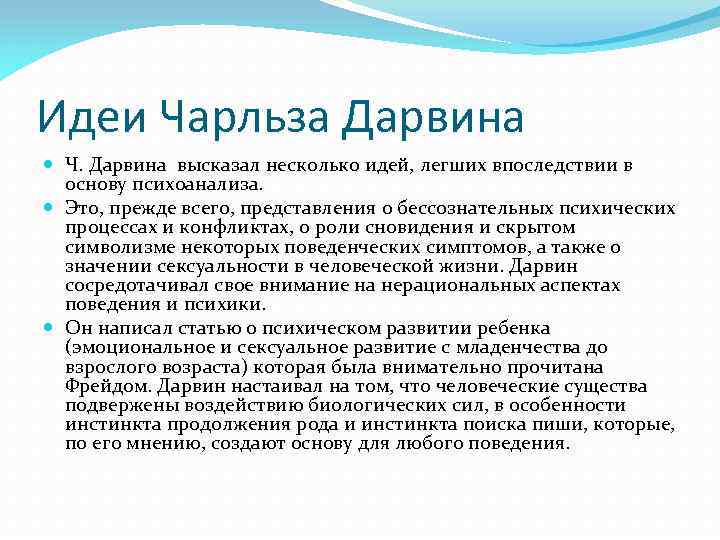 Идеи Чарльза Дарвина

Ч. Дарвина высказал несколько идей, легших впоследствии в основу психоанализа.

Это, прежде всего, представления о бессознательных психических процессах и конфликтах, о роли сновидения и скрытом символизме некоторых поведенческих симптомов, а также о значении сексуальности в человеческой жизни. Дарвин сосредотачивал свое внимание на нерациональных аспектах поведения и психики.

Он написал статью о психическом развитии ребенка (эмоциональное и сексуальное развитие с младенчества до взрослого возраста) которая была внимательно прочитана Фрейдом. Дарвин настаивал на том, что человеческие существа подвержены воздействию биологических сил, в особенности инстинкта продолжения рода и инстинкта поиска пиши, которые, по его мнению, создают основу для любого поведения.